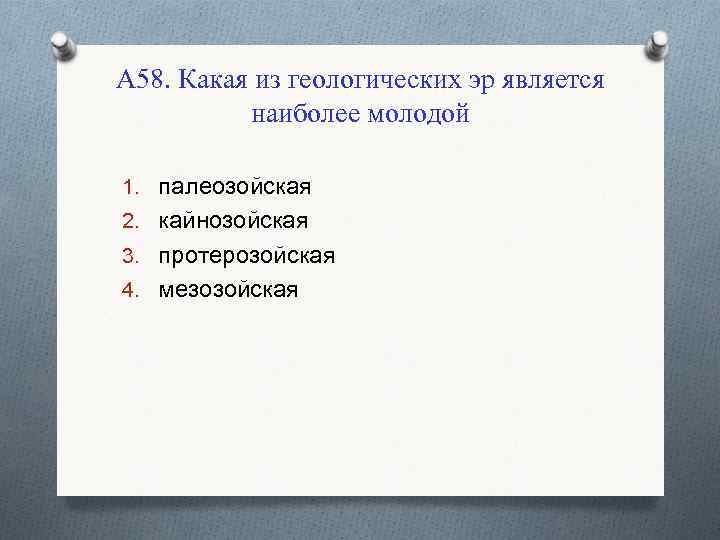 А58. Какая из геологических эр является наиболее молодой

1. палеозойская
2. кайнозойская
3. протерозойская
4. мезозойская